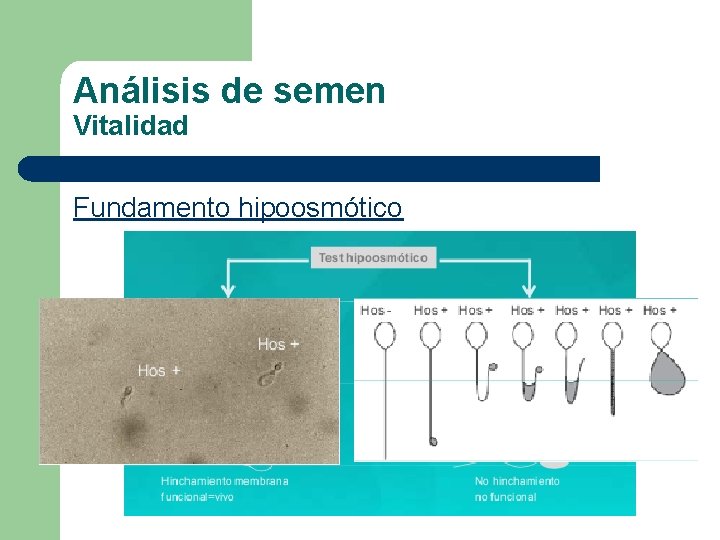 Análisis de semen
Vitalidad

Fundamento hipoosmótico

Test hipoosmótico

Hos +
Hos +

Hos -
Hos +
Hos +
Hos +
Hos +
Hos +
Hos +

Hinchamiento membrana funcional=vivo

No hinchamiento no funcional